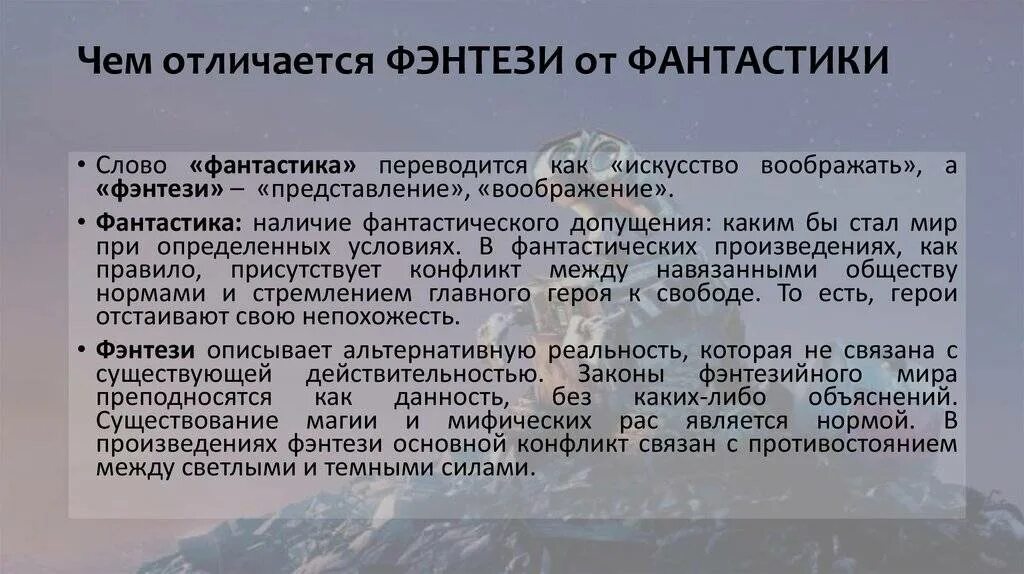 Чем отличается ФЭНТЕЗИ от ФАНТАСТИКИ

• Слово «фантастика» переводится как «искусство воображать», а «фэнтези» – «представление», «воображение».

• Фантастика: наличие фантастического допущения: каким бы стал мир при определенных условиях. В фантастических произведениях, как правило, присутствует конфликт между навязанными обществу нормами и стремлением главного героя к свободе. То есть, герои отстаивают свою непохожесть.

• Фэнтези описывает альтернативную реальность, которая не связана с существующей действительностью. Законы фэнтезийного мира преподносятся как данность, без каких-либо объяснений. Существование магии и мифических рас является нормой. В произведениях фэнтези основной конфликт связан с противостоянием между светлыми и темными силами.